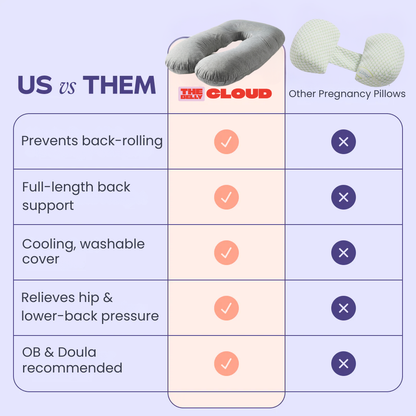 US vs THEM

| | THE BELLY CLOUD | Other Pregnancy Pillows |
|---|---|---|
| Prevents back-rolling | ✓ | ✕ |
| Full-length back support | ✓ | ✕ |
| Cooling, washable cover | ✓ | ✕ |
| Relieves hip & lower-back pressure | ✓ | ✕ |
| OB & Doula recommended | ✓ | ✕ |